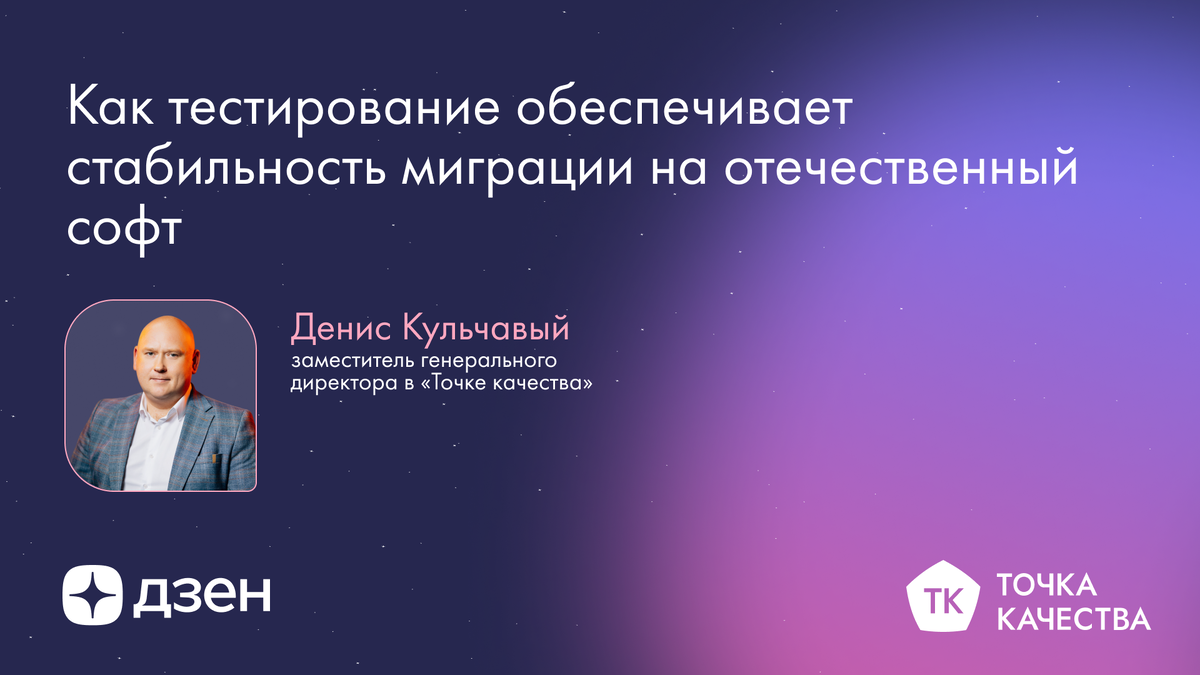 Как тестирование обеспечивает стабильность миграции на отечественный софт

Денис Кульчавый
заместитель генерального директора в «Точке качества»

дзен

ТК ТОЧКА КАЧЕСТВА